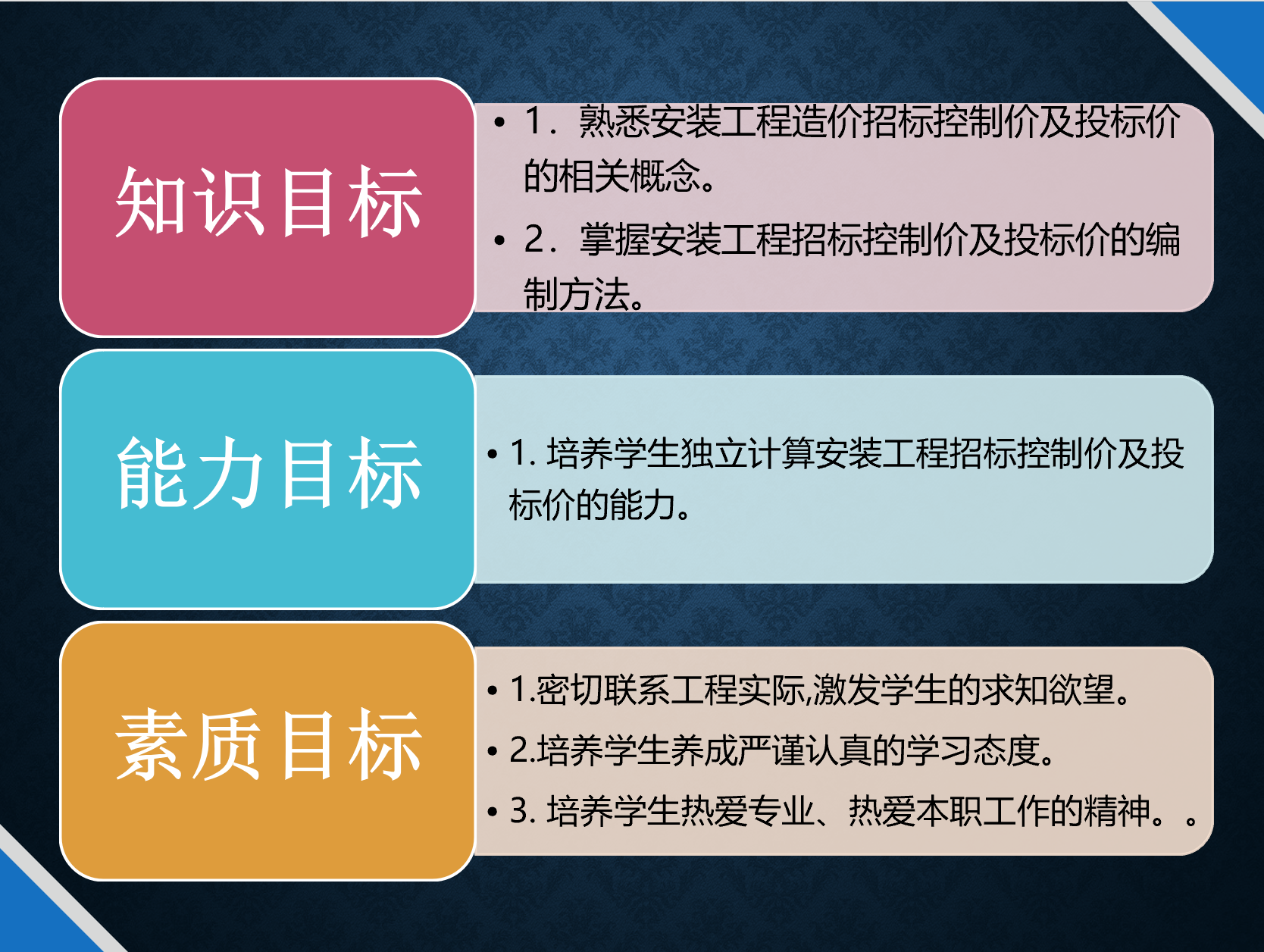 知识目标

• 1．熟悉安装工程造价招标控制价及投标价的相关概念。

• 2．掌握安装工程招标控制价及投标价的编制方法。

能力目标

• 1. 培养学生独立计算安装工程招标控制价及投标价的能力。

素质目标

• 1.密切联系工程实际,激发学生的求知欲望。

• 2.培养学生养成严谨认真的学习态度。

• 3. 培养学生热爱专业、热爱本职工作的精神。。